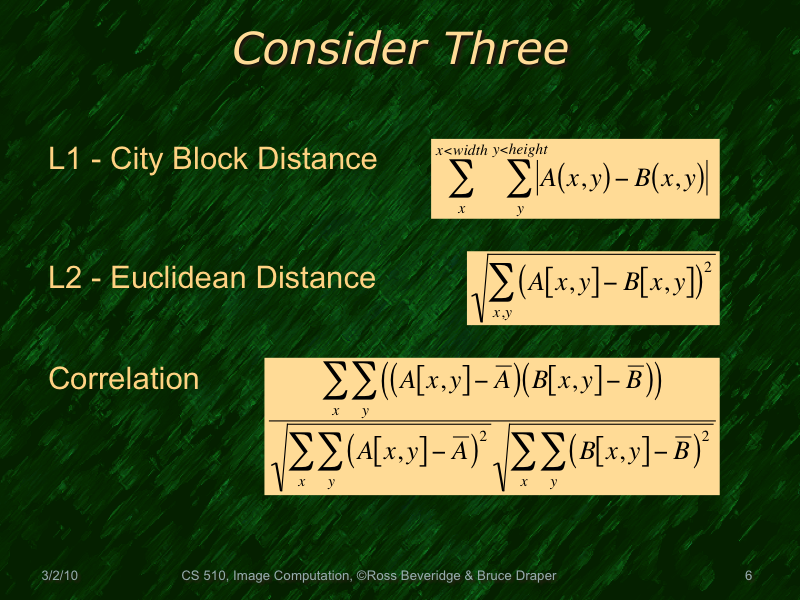 Consider Three

L1 - City Block Distance $\sum_{x}^{x<width} \sum_{y}^{y<height} \left| A(x,y) - B(x,y) \right|$

L2 - Euclidean Distance $\sqrt{\sum_{x,y} \left( A[x,y] - B[x,y] \right)^2}$

Correlation $\frac{\sum_{x} \sum_{y} \left( \left( A[x,y] - \overline{A} \right) \left( B[x,y] - \overline{B} \right) \right)}{\sqrt{\sum_{x} \sum_{y} \left( A[x,y] - \overline{A} \right)^2} \sqrt{\sum_{x} \sum_{y} \left( B[x,y] - \overline{B} \right)^2}}$

3/2/10 CS 510, Image Computation, ©Ross Beveridge & Bruce Draper 6